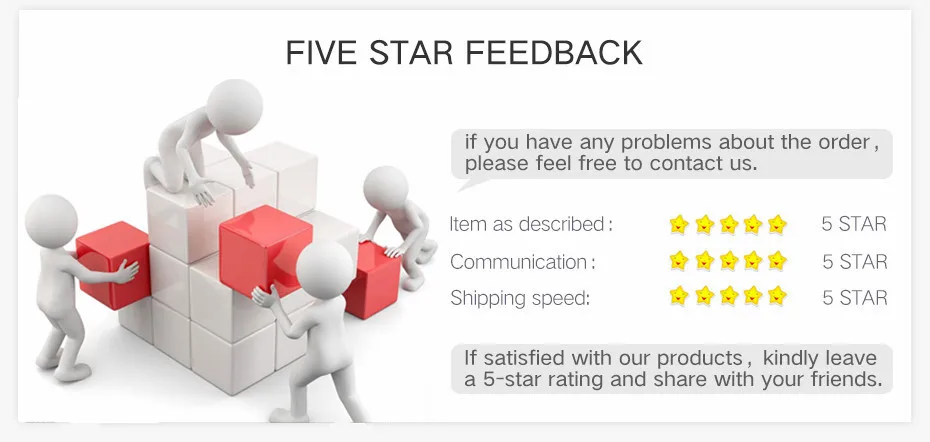 FIVE STAR FEEDBACK

if you have any problems about the order, please feel free to contact us.

Item as described: 5 STAR
Communication: 5 STAR
Shipping speed: 5 STAR

If satisfied with our products, kindly leave a 5-star rating and share with your friends.